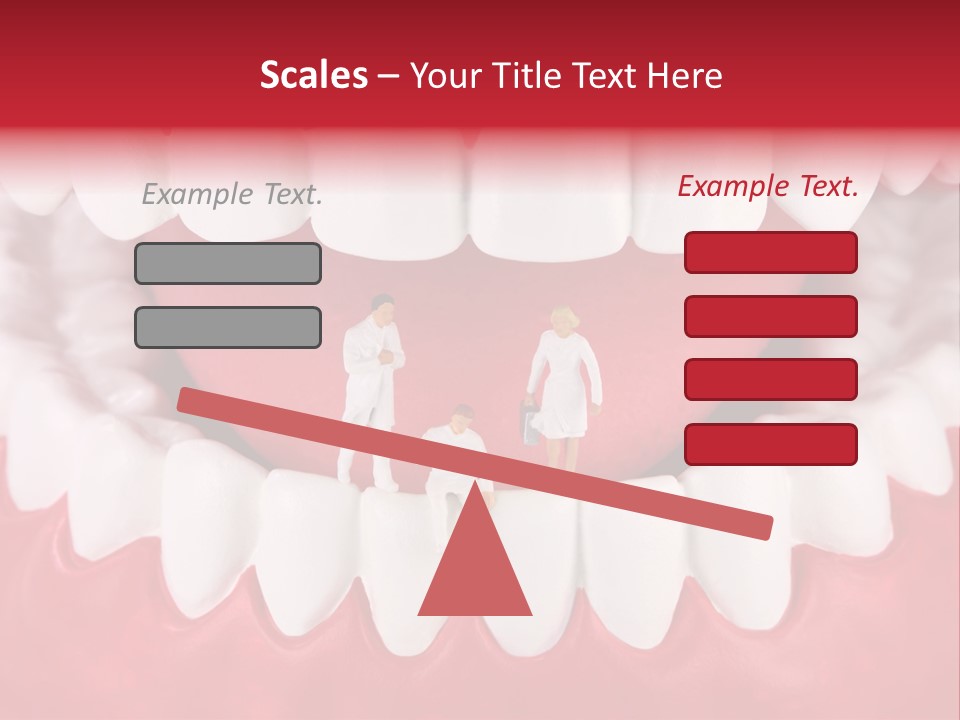 Scales – Your Title Text Here

Example Text.

Example Text.